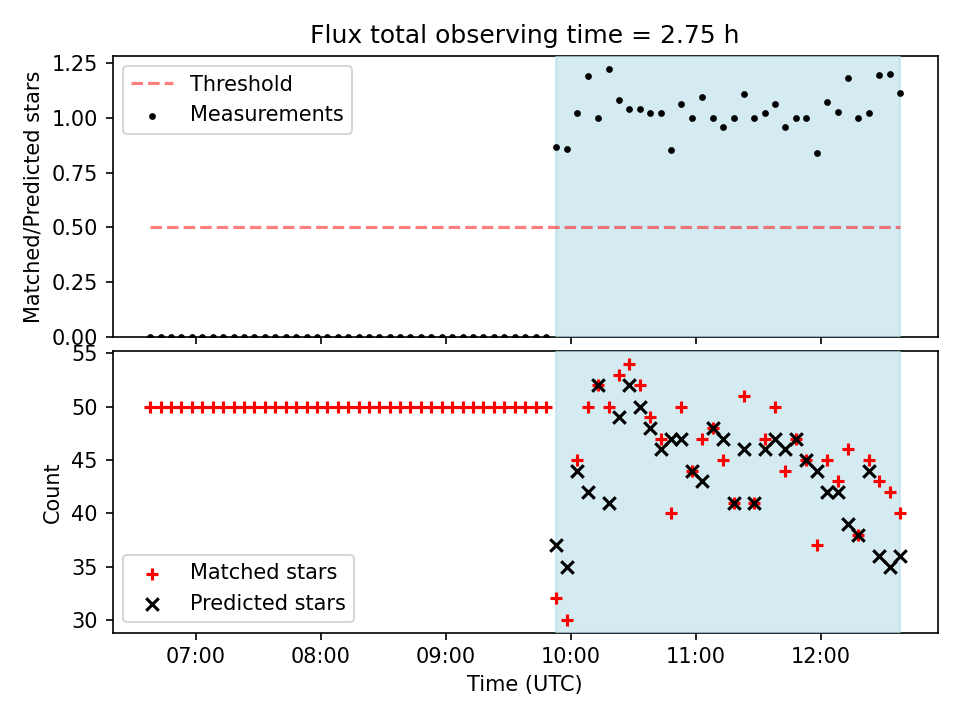 Flux total observing time = 2.75 h

Matched/Predicted stars

1.25
1.00
0.75
0.50
0.25
0.00

Threshold
Measurements

Count

55
50
45
40
35
30

Matched stars
Predicted stars

07:00
08:00
09:00
10:00
11:00
12:00

Time (UTC)